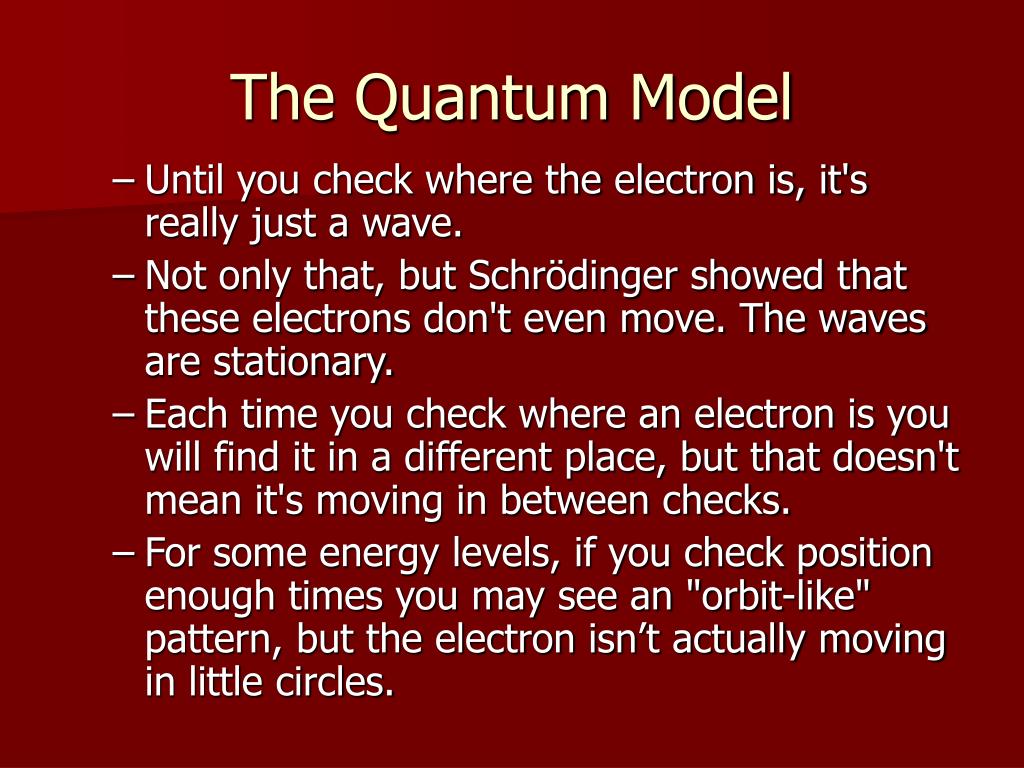 The Quantum Model

– Until you check where the electron is, it's really just a wave.

– Not only that, but Schrödinger showed that these electrons don't even move. The waves are stationary.

– Each time you check where an electron is you will find it in a different place, but that doesn't mean it's moving in between checks.

– For some energy levels, if you check position enough times you may see an "orbit-like" pattern, but the electron isn’t actually moving in little circles.